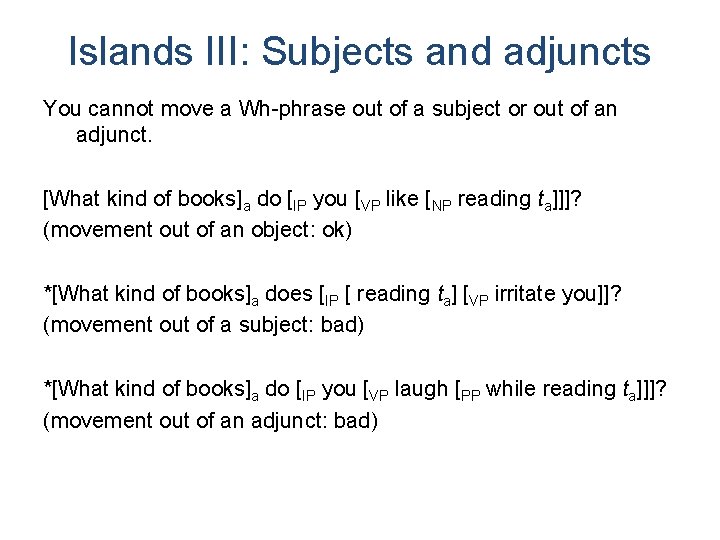 Islands III: Subjects and adjuncts

You cannot move a Wh-phrase out of a subject or out of an adjunct.

[What kind of books]$_a$ do [$_{IP}$ you [$_{VP}$ like [$_{NP}$ reading $t_a$]]]?
(movement out of an object: ok)

*[What kind of books]$_a$ does [$_{IP}$ [ reading $t_a$] [$_{VP}$ irritate you]]?
(movement out of a subject: bad)

*[What kind of books]$_a$ do [$_{IP}$ you [$_{VP}$ laugh [$_{PP}$ while reading $t_a$]]]?
(movement out of an adjunct: bad)